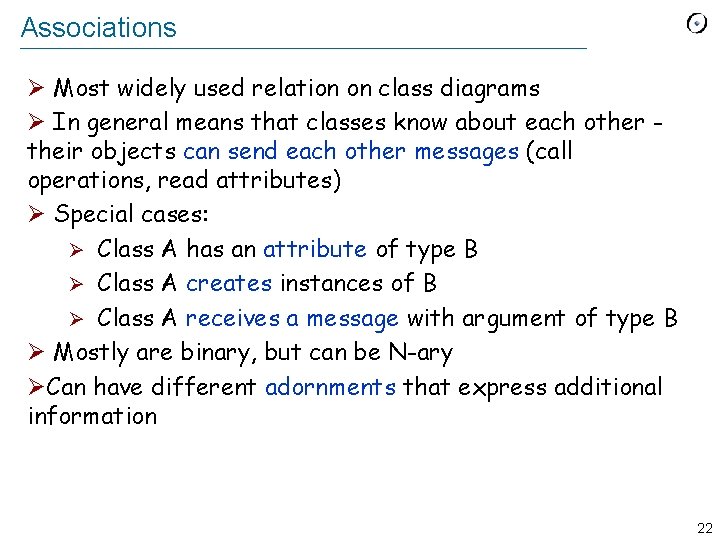 Associations

➢ Most widely used relation on class diagrams

➢ In general means that classes know about each other - their objects can send each other messages (call operations, read attributes)

➢ Special cases:

➢ Class A has an attribute of type B

➢ Class A creates instances of B

➢ Class A receives a message with argument of type B

➢ Mostly are binary, but can be N-ary

➢Can have different adornments that express additional information

22